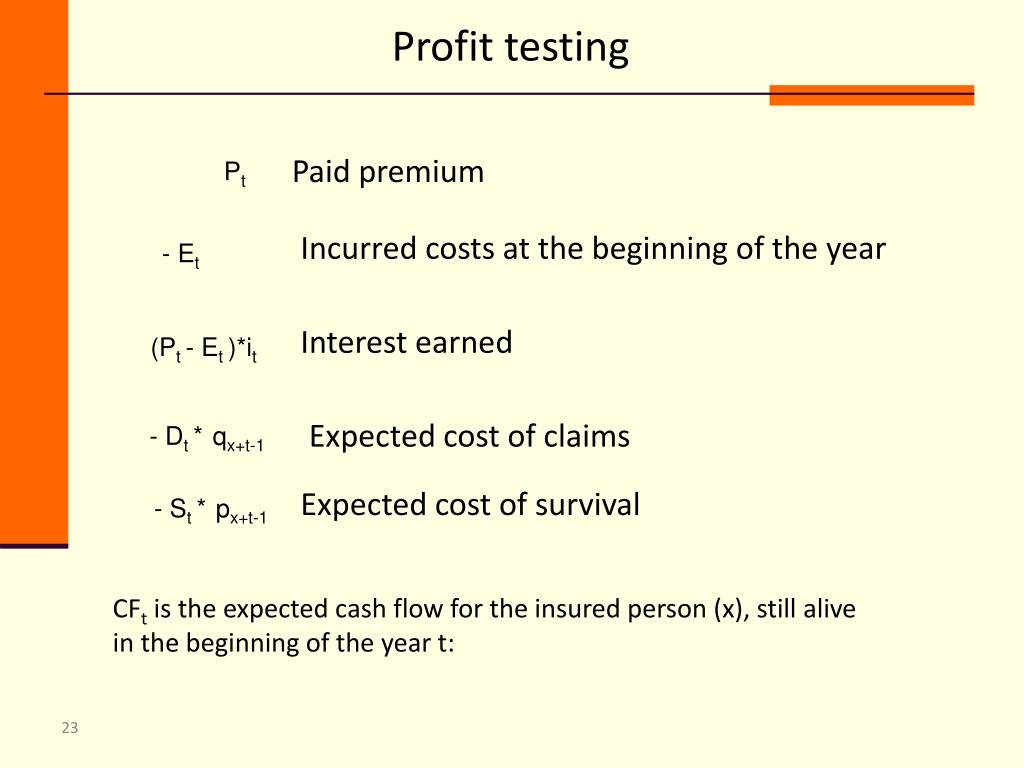 Profit testing

$P_t$ Paid premium

$- E_t$ Incurred costs at the beginning of the year

$(P_t - E_t)*i_t$ Interest earned

$- D_t * q_{x+t-1}$ Expected cost of claims

$- S_t * p_{x+t-1}$ Expected cost of survival

$CF_t$ is the expected cash flow for the insured person (x), still alive in the beginning of the year t:

23